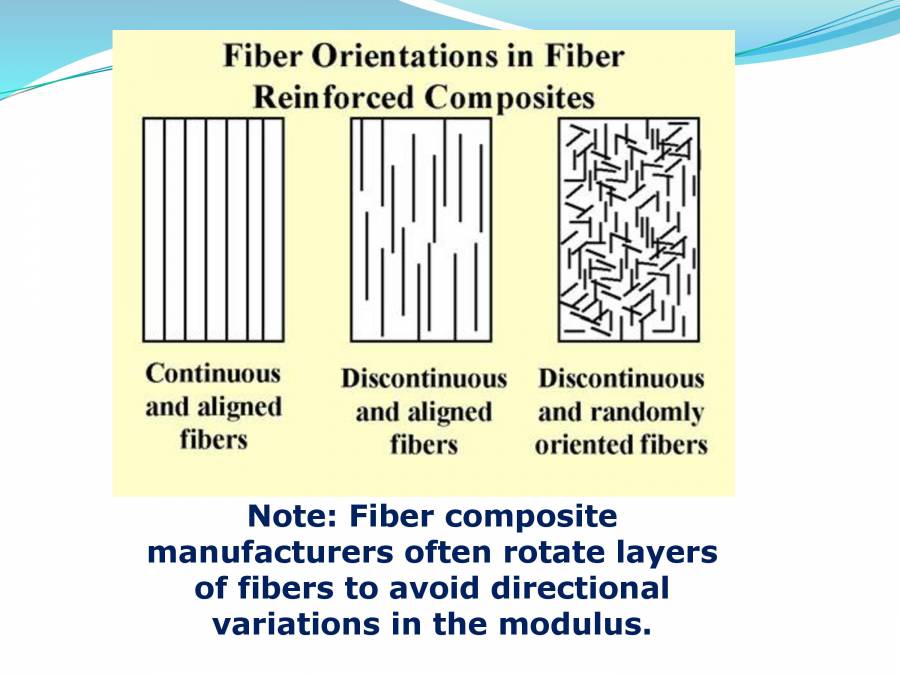 Fiber Orientations in Fiber Reinforced Composites

Continuous and aligned fibers

Discontinuous and aligned fibers

Discontinuous and randomly oriented fibers

Note: Fiber composite manufacturers often rotate layers of fibers to avoid directional variations in the modulus.